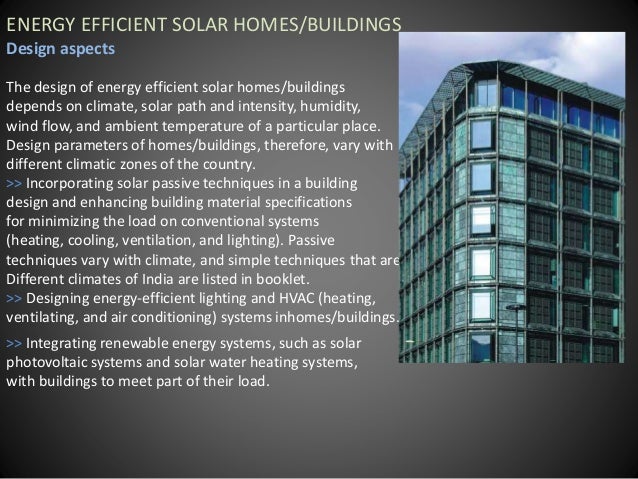 ENERGY EFFICIENT SOLAR HOMES/BUILDINGS
Design aspects

The design of energy efficient solar homes/buildings depends on climate, solar path and intensity, humidity, wind flow, and ambient temperature of a particular place. Design parameters of homes/buildings, therefore, vary with different climatic zones of the country.
>> Incorporating solar passive techniques in a building design and enhancing building material specifications for minimizing the load on conventional systems (heating, cooling, ventilation, and lighting). Passive techniques vary with climate, and simple techniques that are Different climates of India are listed in booklet.
>> Designing energy-efficient lighting and HVAC (heating, ventilating, and air conditioning) systems inhomes/buildings.
>> Integrating renewable energy systems, such as solar photovoltaic systems and solar water heating systems, with buildings to meet part of their load.